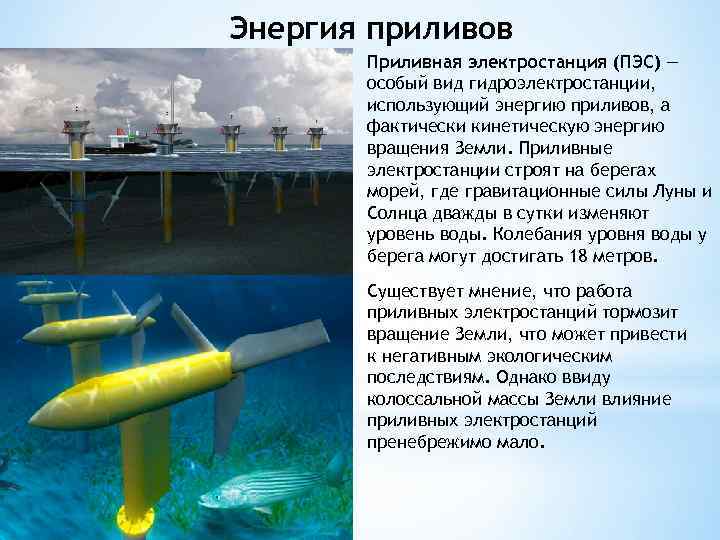 Энергия приливов

Приливная электростанция (ПЭС) — особый вид гидроэлектростанции, использующий энергию приливов, а фактически кинетическую энергию вращения Земли. Приливные электростанции строят на берегах морей, где гравитационные силы Луны и Солнца дважды в сутки изменяют уровень воды. Колебания уровня воды у берега могут достигать 18 метров.

Существует мнение, что работа приливных электростанций тормозит вращение Земли, что может привести к негативным экологическим последствиям. Однако ввиду колоссальной массы Земли влияние приливных электростанций пренебрежимо мало.